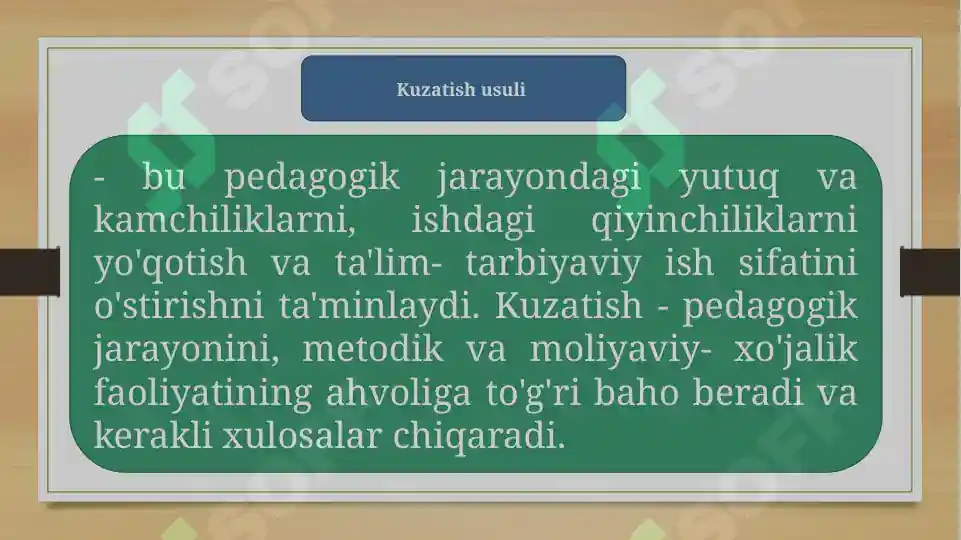 Kuzatish usuli

- bu pedagogik jarayondagi yutuq va kamchiliklarni, ishdagi qiyinchiliklarni yo'qotish va ta'lim- tarbiyaviy ish sifatini o'stirishni ta'minlaydi. Kuzatish - pedagogik jarayonini, metodik va moliyaviy- xo'jalik faoliyatining ahvoliga to'g'ri baho beradi va kerakli xulosalar chiqaradi.